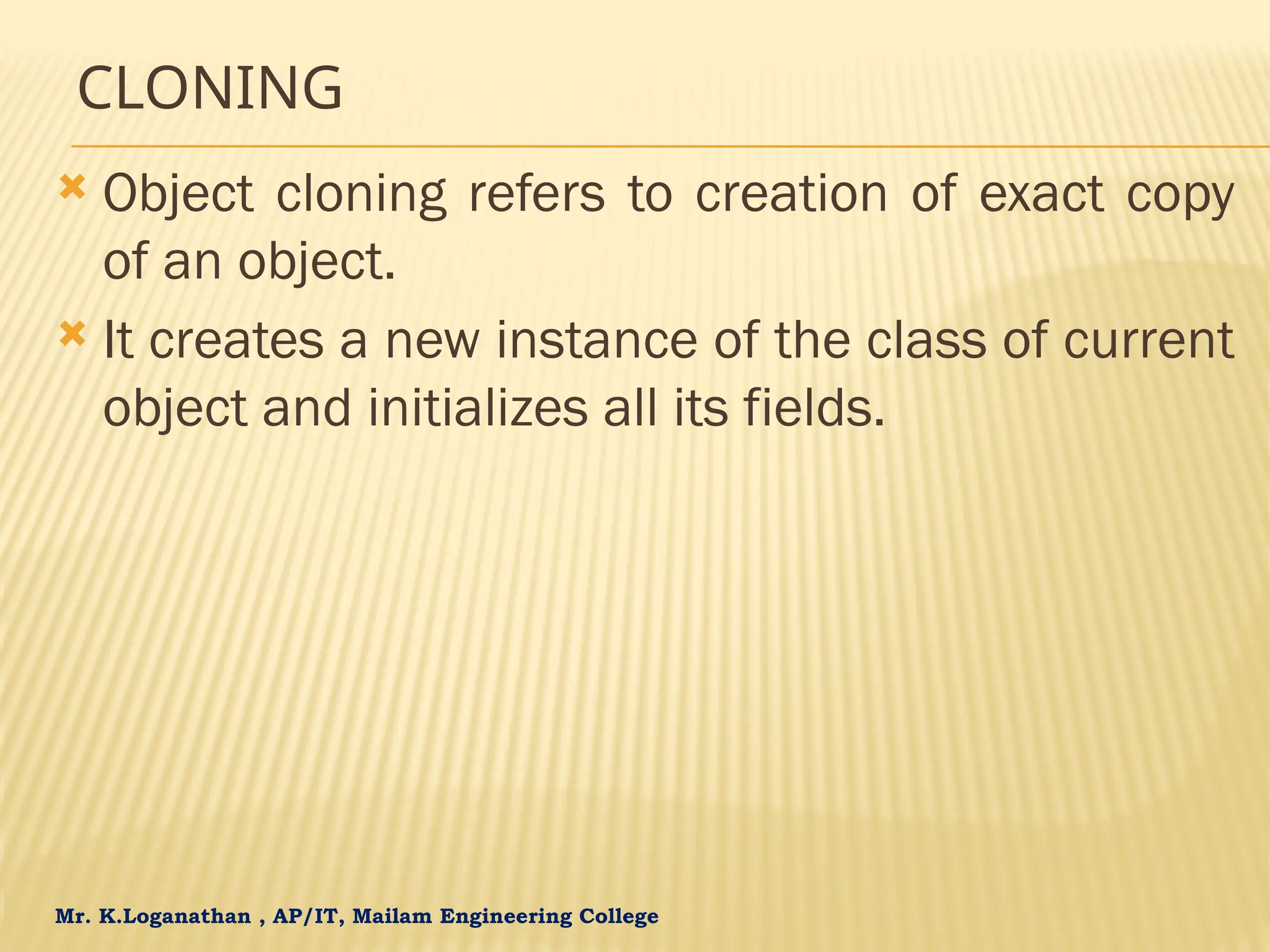 CLONING

Object cloning refers to creation of exact copy of an object.

It creates a new instance of the class of current object and initializes all its fields.

Mr. K.Loganathan , AP/IT, Mailam Engineering College